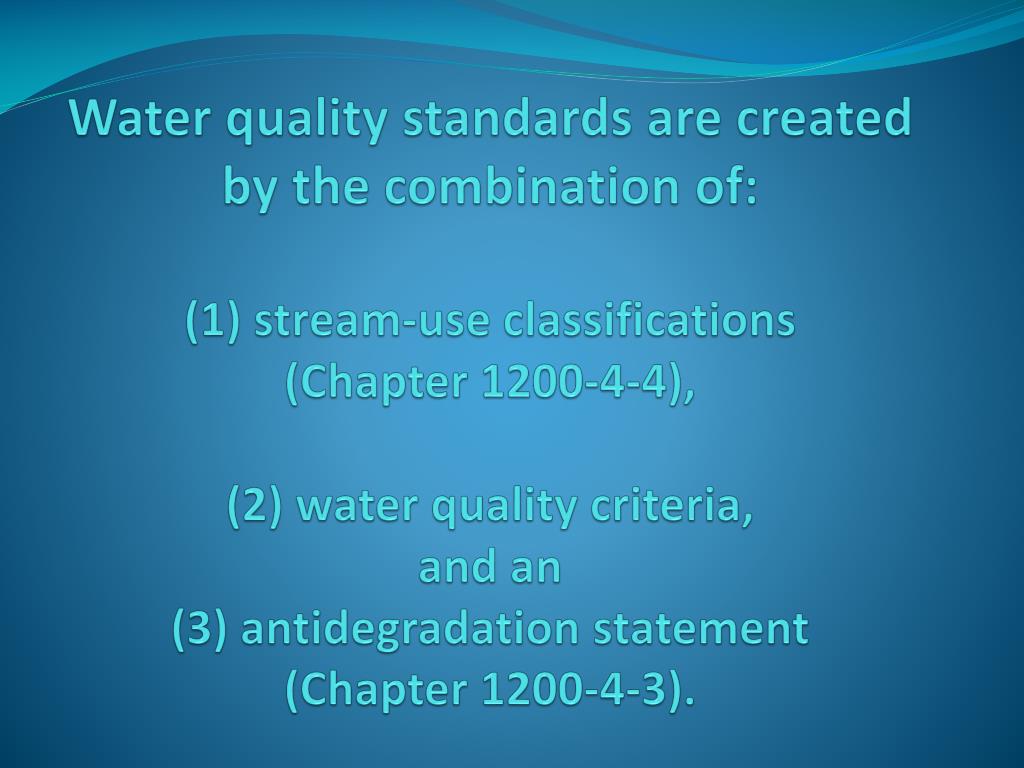 Water quality standards are created by the combination of:

(1) stream-use classifications (Chapter 1200-4-4),

(2) water quality criteria, and an
(3) antidegradation statement (Chapter 1200-4-3).